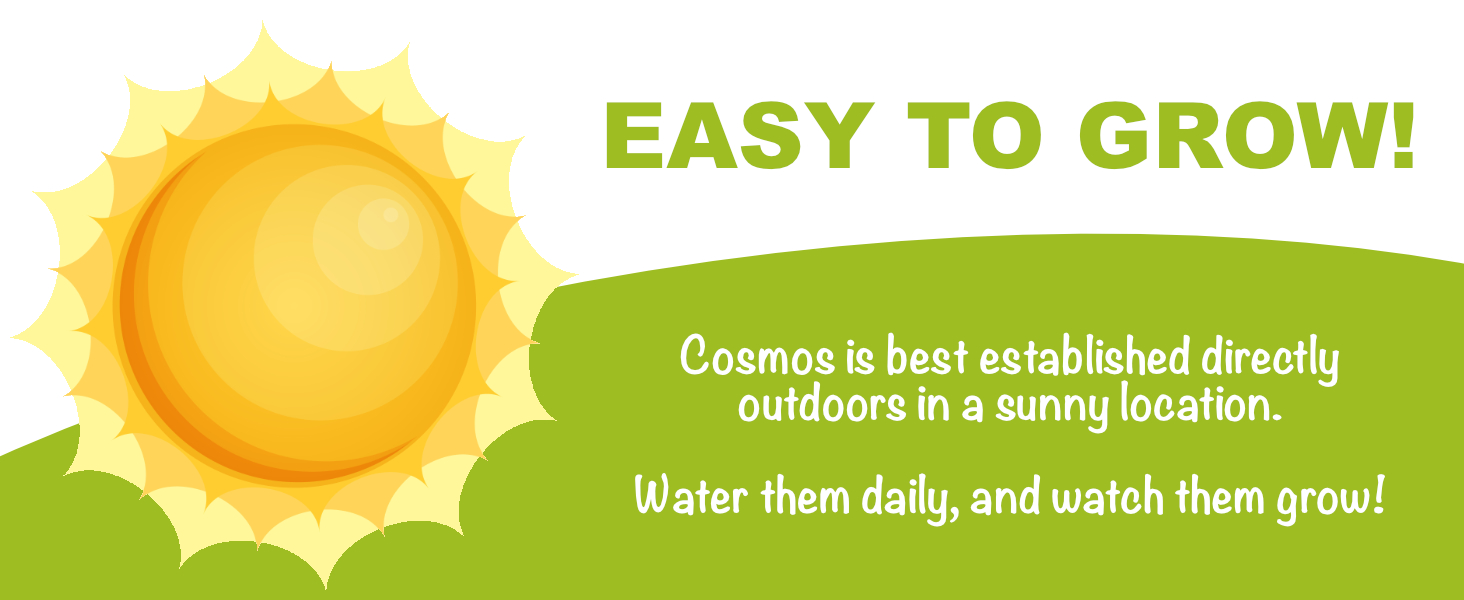 EASY TO GROW!

Cosmos is best established directly outdoors in a sunny location.

Water them daily, and watch them grow!